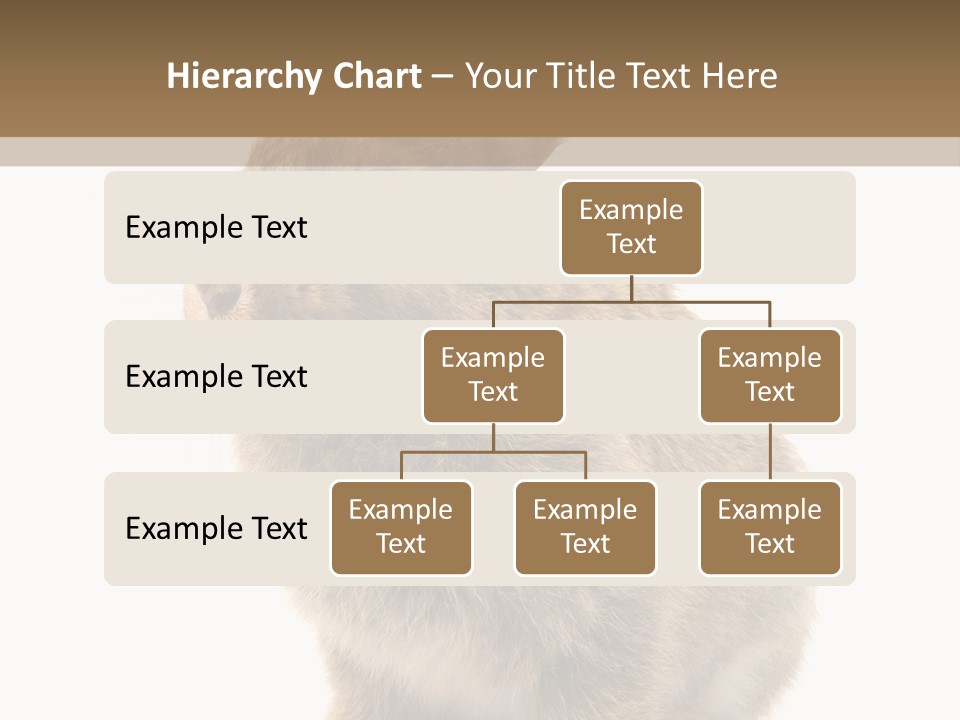 Hierarchy Chart – Your Title Text Here

Example Text

Example Text

Example Text

Example Text

Example Text

Example Text

Example Text

Example Text

Example Text